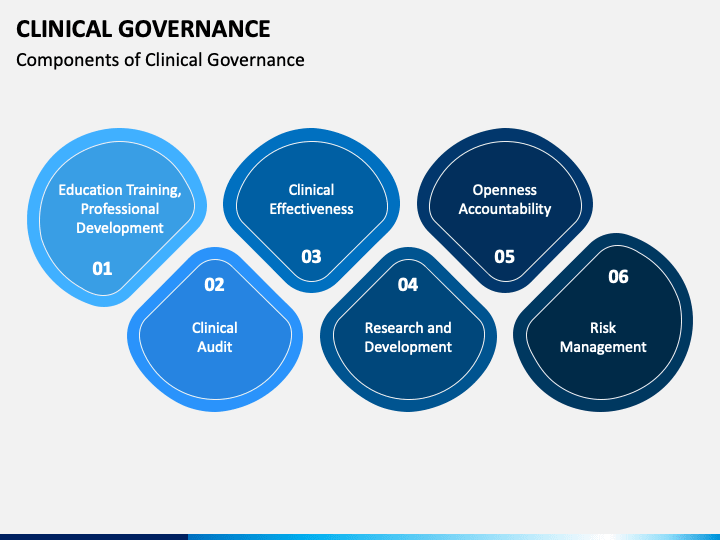 CLINICAL GOVERNANCE

Components of Clinical Governance

Education Training, Professional Development

01

02

Clinical Audit

Clinical Effectiveness

03

04

Research and Development

Openness Accountability

05

06

Risk Management